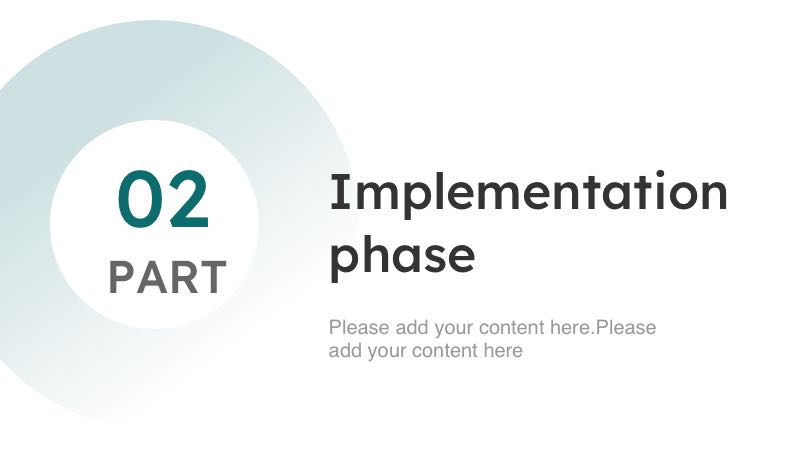 02
PART

Implementation phase

Please add your content here.Please add your content here